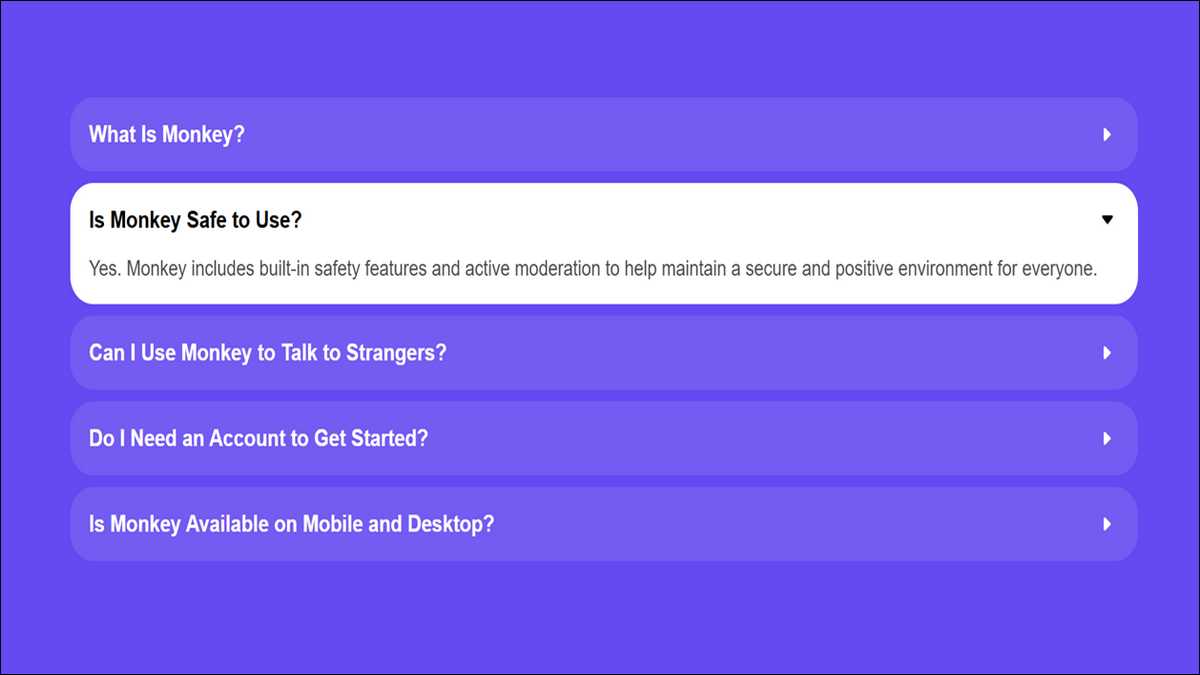 What Is Monkey?

Is Monkey Safe to Use?

Yes. Monkey includes built-in safety features and active moderation to help maintain a secure and positive environment for everyone.

Can I Use Monkey to Talk to Strangers?

Do I Need an Account to Get Started?

Is Monkey Available on Mobile and Desktop?